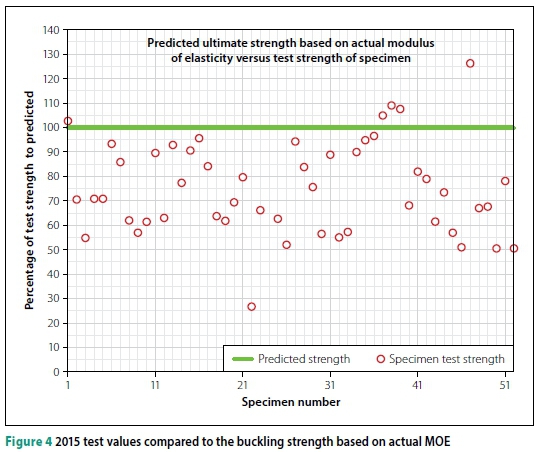 Predicted ultimate strength based on actual modulus of elasticity versus test strength of specimen

Percentage of test strength to predicted

140
130
120
110
100
90
80
70
60
50
40
30
20
10
0

1
11
21
31
41
51

Specimen number

Predicted strength
Specimen test strength

Figure 4 2015 test values compared to the buckling strength based on actual MOE